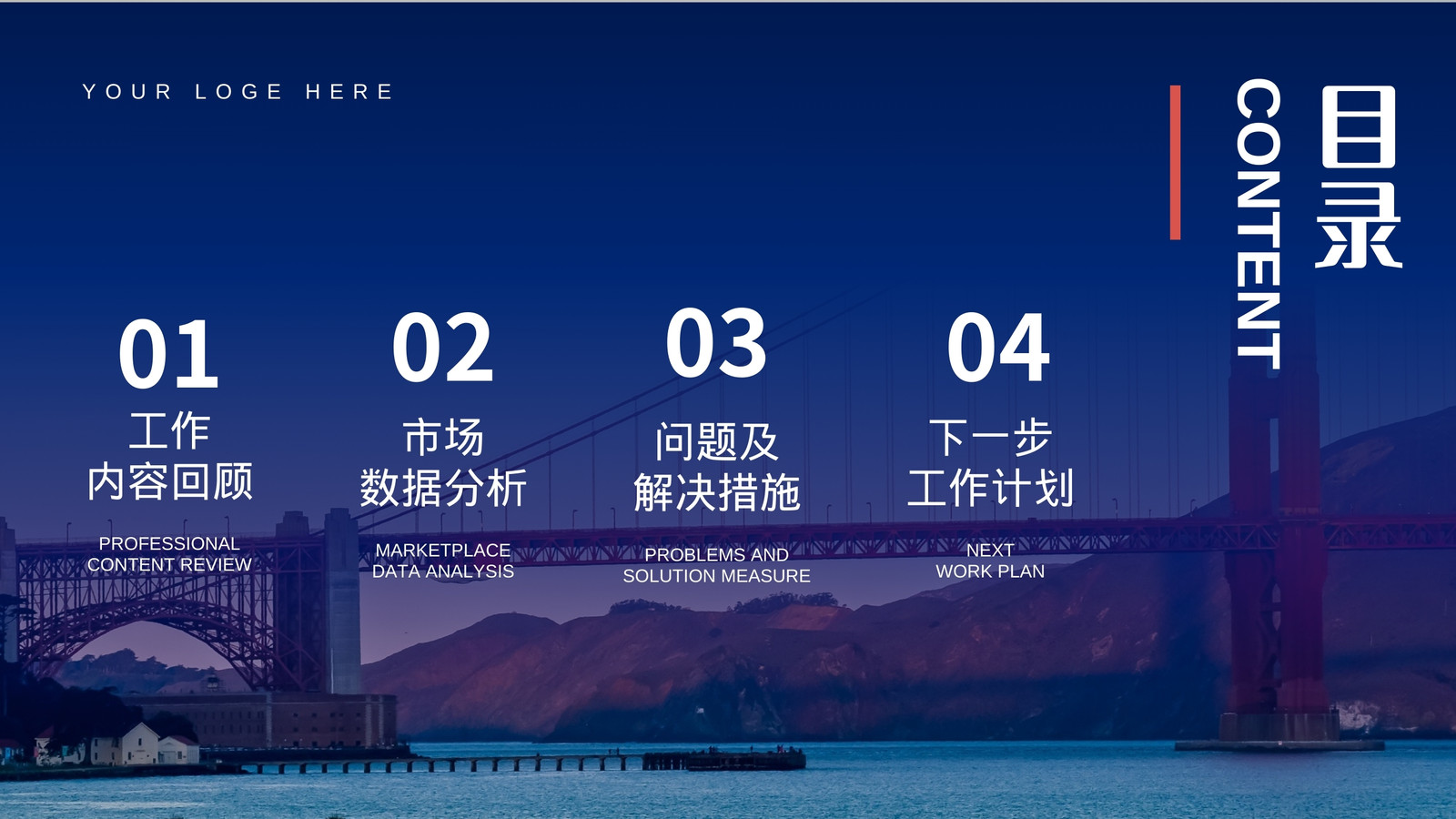 YOUR LOGE HERE

目录

CONTENT

01
工作
内容回顾
PROFESSIONAL
CONTENT REVIEW

02
市场
数据分析
MARKETPLACE
DATA ANALYSIS

03
问题及
解决措施
PROBLEMS AND
SOLUTION MEASURE

04
下一步
工作计划
NEXT
WORK PLAN